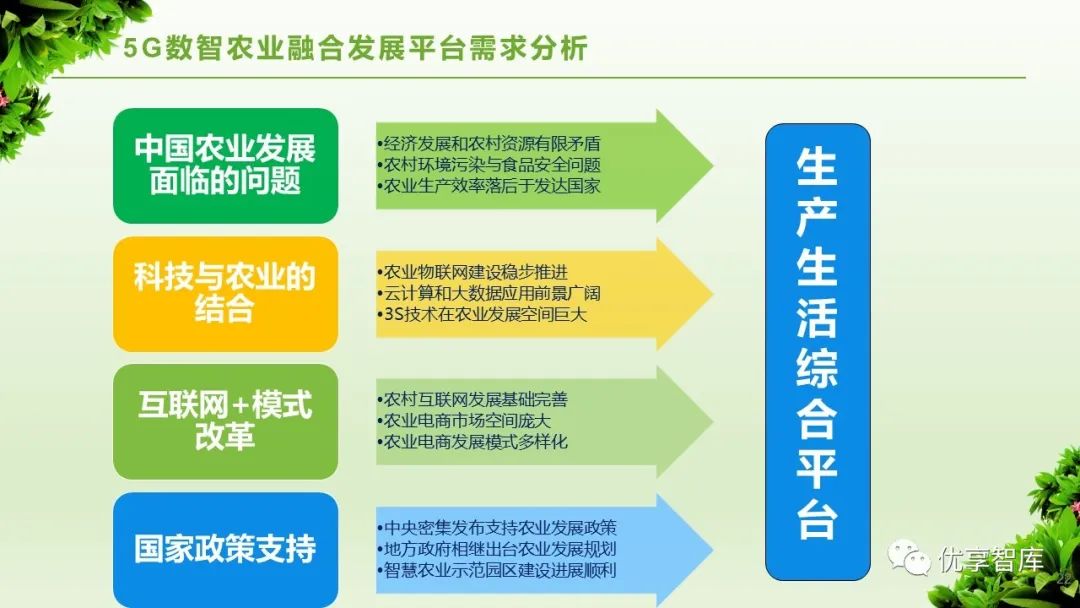 5G数智农业融合发展平台需求分析

中国农业发展面临的问题

•经济发展和农村资源有限矛盾
•农村环境污染与食品安全问题
•农业生产效率落后于发达国家

科技与农业的结合

•农业物联网建设稳步推进
•云计算和大数据应用前景广阔
•3S技术在农业发展空间巨大

互联网+模式改革

•农村互联网发展基础完善
•农业电商市场空间庞大
•农业电商发展模式多样化

国家政策支持

•中央密集发布支持农业发展政策
•地方政府相继出台农业发展规划
•智慧农业示范园区建设进展顺利

生产生活综合平台

优享智库

22